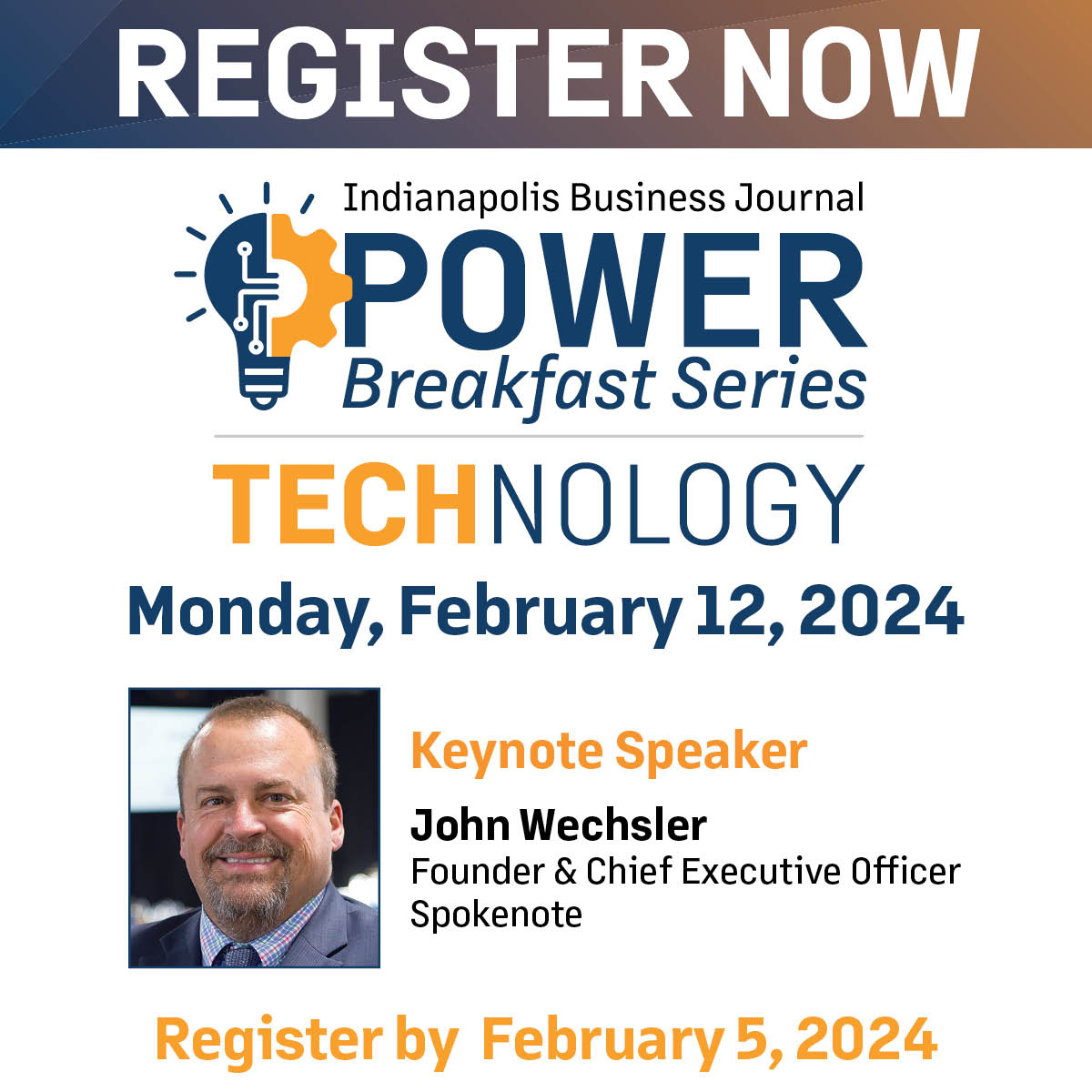 REGISTER NOW

Indianapolis Business Journal
POWER
Breakfast Series

TECHNOLOGY

Monday, February 12, 2024

Keynote Speaker

John Wechsler
Founder & Chief Executive Officer
Spokenote

Register by February 5, 2024